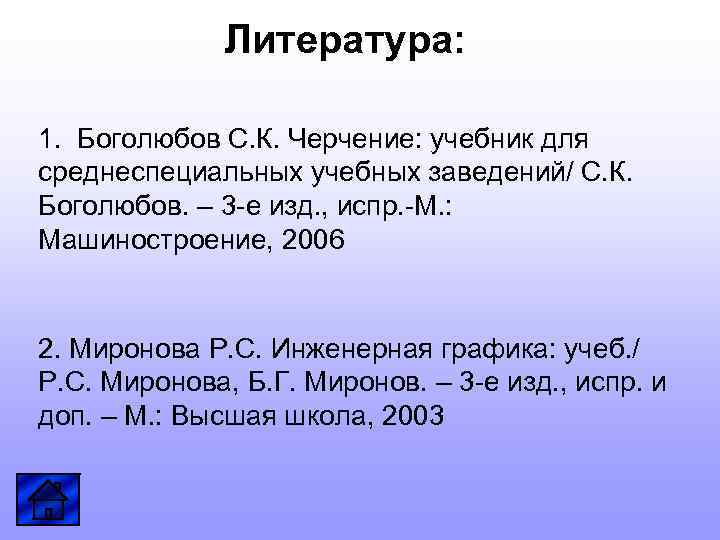 Литература:

1. Боголюбов С.К. Черчение: учебник для среднеспециальных учебных заведений/ С.К. Боголюбов. – 3-е изд., испр.-М.: Машиностроение, 2006

2. Миронова Р.С. Инженерная графика: учеб./ Р.С. Миронова, Б.Г. Миронов. – 3-е изд., испр. и доп. – М.: Высшая школа, 2003